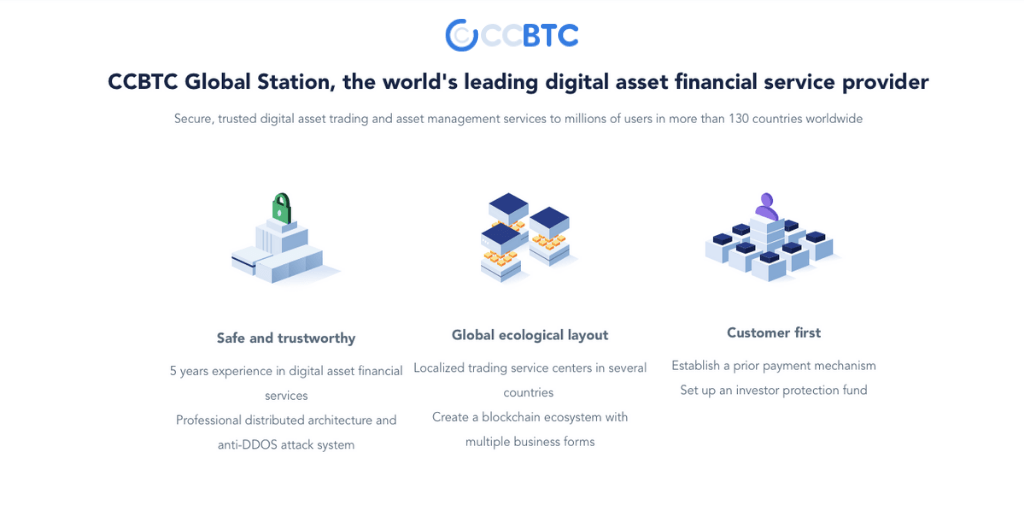 CCBTC

CCBTC Global Station, the world's leading digital asset financial service provider

Secure, trusted digital asset trading and asset management services to millions of users in more than 130 countries worldwide

Safe and trustworthy

5 years experience in digital asset financial services

Professional distributed architecture and anti-DDOS attack system

Global ecological layout

Localized trading service centers in several countries

Create a blockchain ecosystem with multiple business forms

Customer first

Establish a prior payment mechanism

Set up an investor protection fund